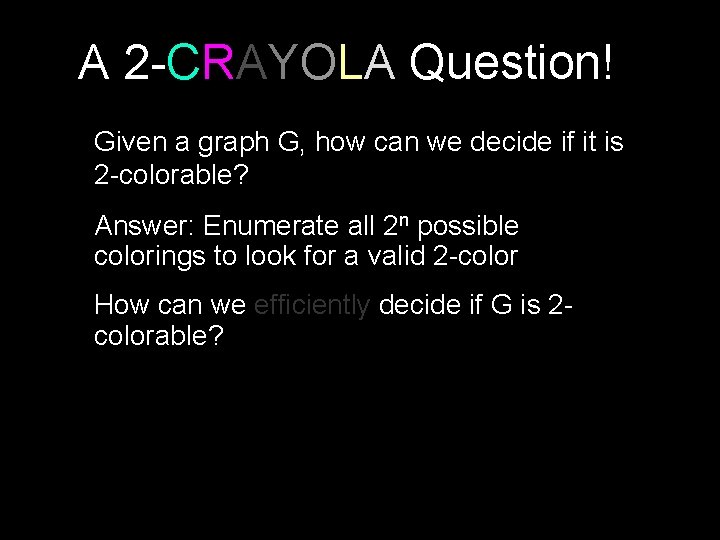 A 2-CRAYOLA Question!

Given a graph G, how can we decide if it is 2-colorable?

Answer: Enumerate all $2^n$ possible colorings to look for a valid 2-color

How can we efficiently decide if G is 2-colorable?